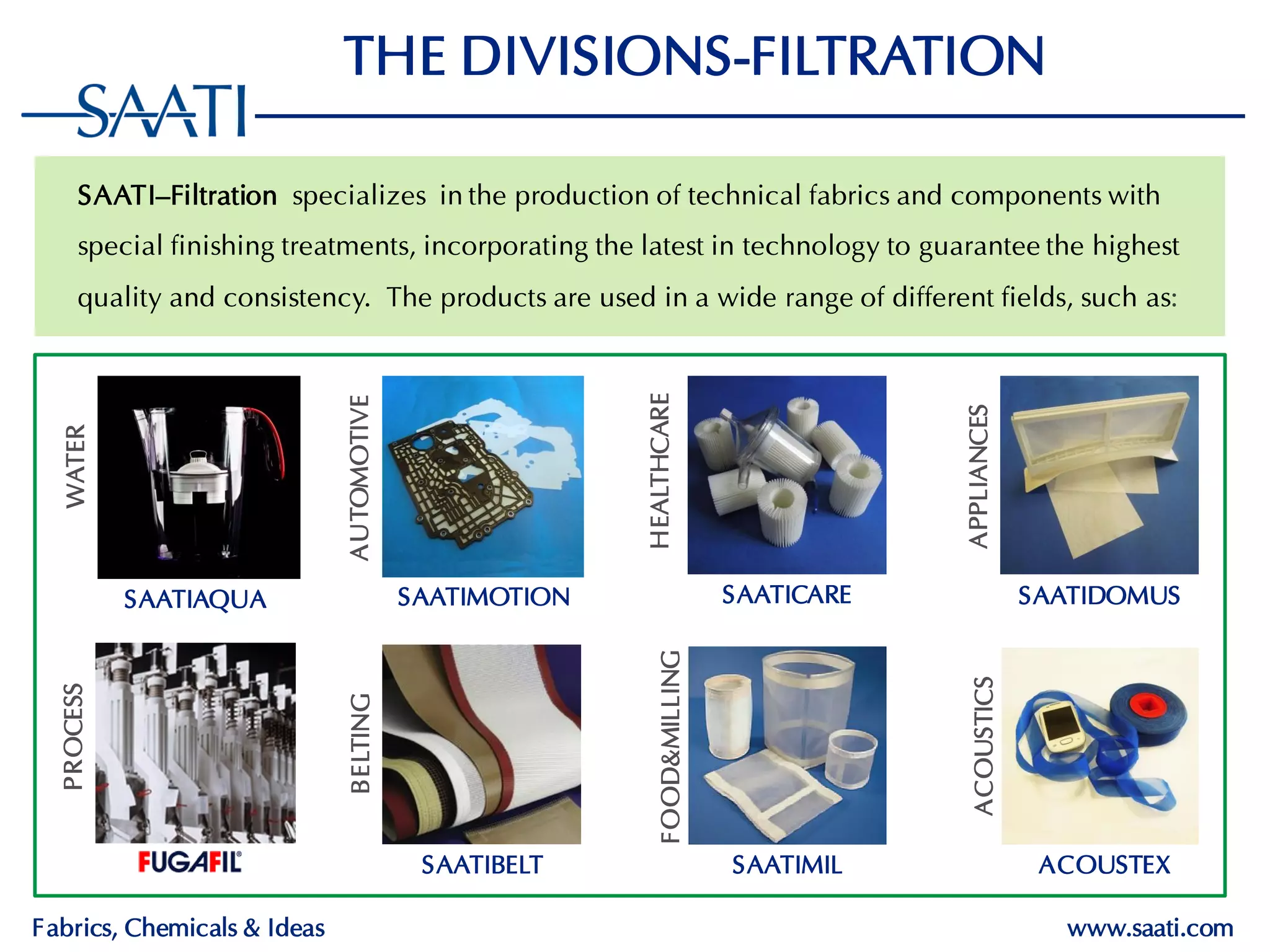 THE DIVISIONS-FILTRATION

SAATI

SAATI–Filtration specializes in the production of technical fabrics and components with special finishing treatments, incorporating the latest in technology to guarantee the highest quality and consistency. The products are used in a wide range of different fields, such as:

WATER
SAATIAQUA

AUTOMOTIVE
SAATIMOTION

HEALTHCARE
SAATICARE

APPLIANCES
SAATIDOMUS

PROCESS
FUGAFIL

BELTING
SAATIBELT

FOOD&MILLING
SAATIMIL

ACOUSTICS
ACOUSTEX

Fabrics, Chemicals & Ideas

www.saati.com